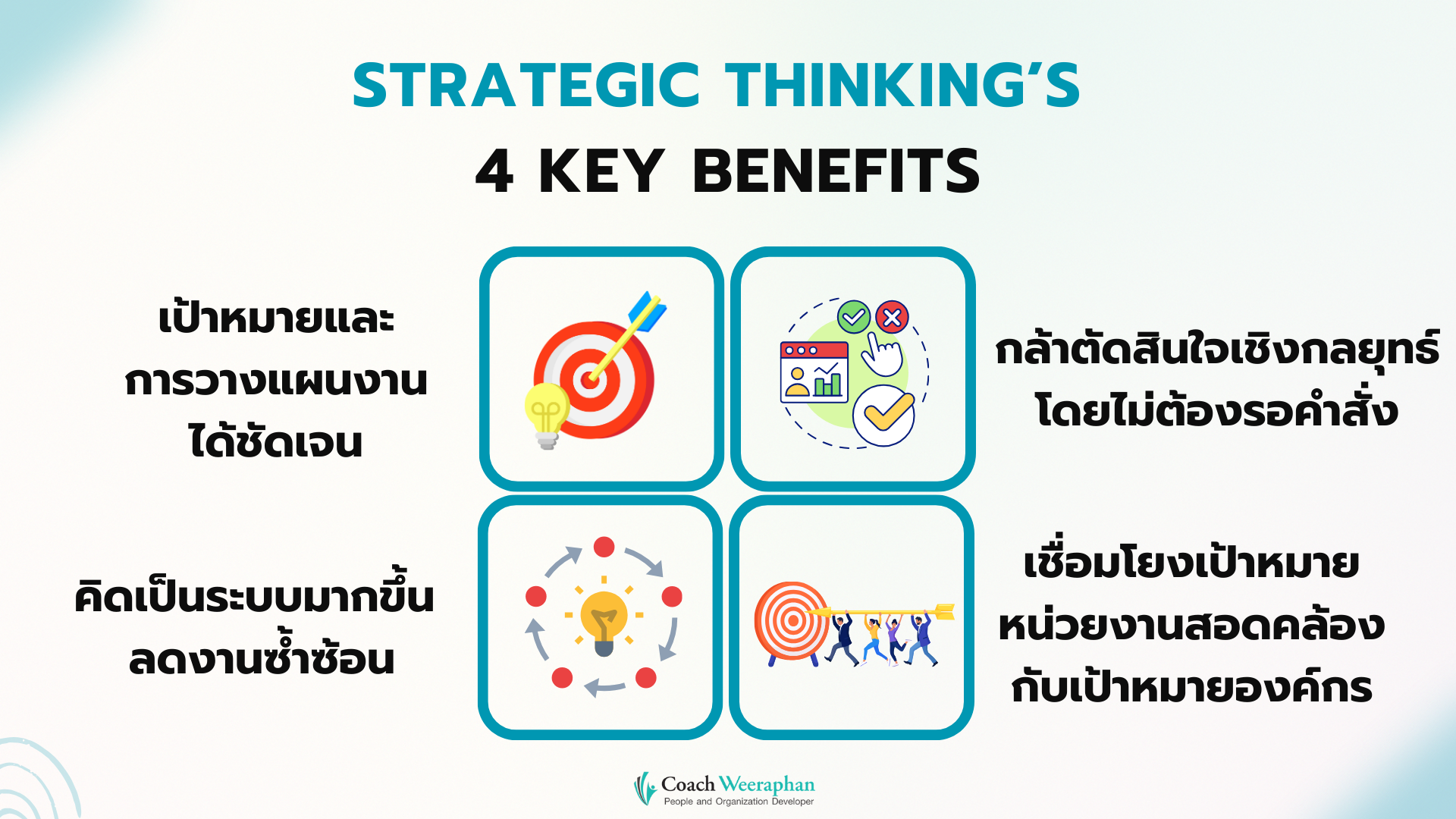 STRATEGIC THINKING'S

4 KEY BENEFITS

เป้าหมายและการวางแผนงานได้ชัดเจน

กล้าตัดสินใจเชิงกลยุทธ์โดยไม่ต้องรอคำสั่ง

คิดเป็นระบบมากขึ้น ลดงานซ้ำซ้อน

เชื่อมโยงเป้าหมายหน่วยงานสอดคล้องกับเป้าหมายองค์กร

Coach Weeraphan
People and Organization Developer